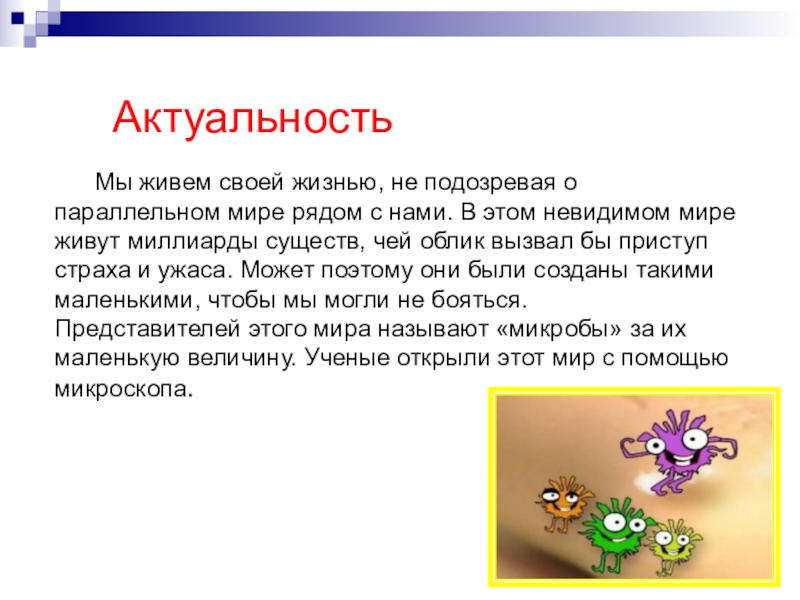 Актуальность

Мы живем своей жизнью, не подозревая о параллельном мире рядом с нами. В этом невидимом мире живут миллиарды существ, чей облик вызвал бы приступ страха и ужаса. Может поэтому они были созданы такими маленькими, чтобы мы могли не бояться. Представителей этого мира называют «микробы» за их маленькую величину. Ученые открыли этот мир с помощью микроскопа.